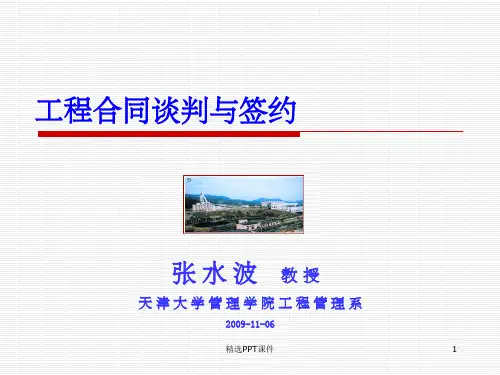 工程合同谈判与签约

张水波 教授

天津大学管理学院工程管理系

2009-11-06

精选PPT课件

1